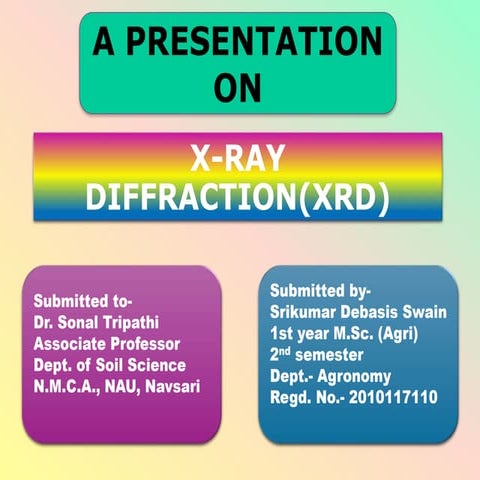 A PRESENTATION
ON

X-RAY
DIFFRACTION(XRD)

Submitted to-
Dr. Sonal Tripathi
Associate Professor
Dept. of Soil Science
N.M.C.A., NAU, Navsari

Submitted by-
Srikumar Debasis Swain
1st year M.Sc. (Agri)
2$^{nd}$ semester
Dept.- Agronomy
Regd. No.- 2010117110